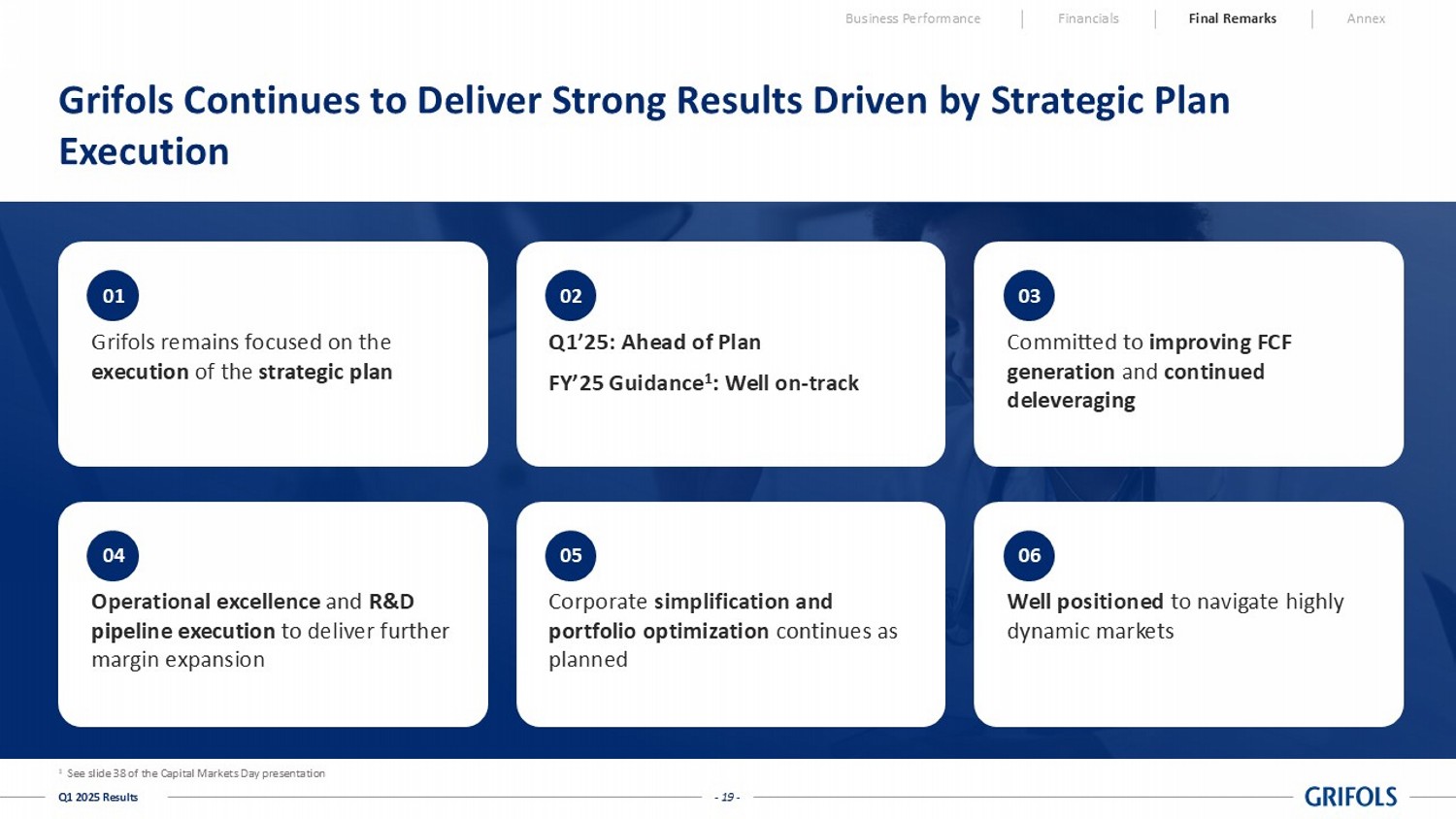 Business Performance | Financials | Final Remarks | Annex

Grifols Continues to Deliver Strong Results Driven by Strategic Plan Execution

01
Grifols remains focused on the execution of the strategic plan

02
Q1'25: Ahead of Plan
FY'25 Guidance$^1$: Well on-track

03
Committed to improving FCF generation and continued deleveraging

04
Operational excellence and R&D pipeline execution to deliver further margin expansion

05
Corporate simplification and portfolio optimization continues as planned

06
Well positioned to navigate highly dynamic markets

$^1$ See slide 38 of the Capital Markets Day presentation

Q1 2025 Results

- 19 -

GRIFOLS